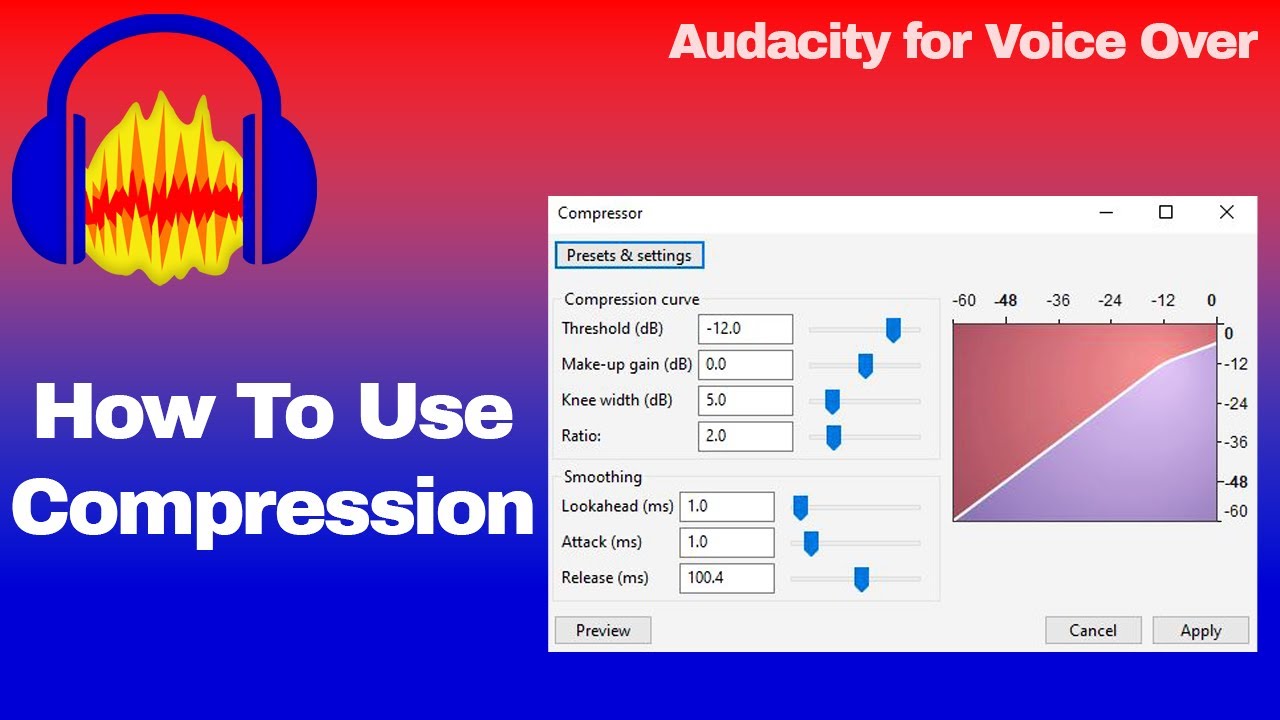 Audacity for Voice Over

How To Use Compression

Compressor

Presets & settings

Compression curve

Threshold (dB) -12.0

Make-up gain (dB) 0.0

Knee width (dB) 5.0

Ratio: 2.0

Smoothing

Lookahead (ms) 1.0

Attack (ms) 1.0

Release (ms) 100.4

-60 -48 -36 -24 -12 0

0
-12
-24
-36
-48
-60

Preview

Cancel

Apply